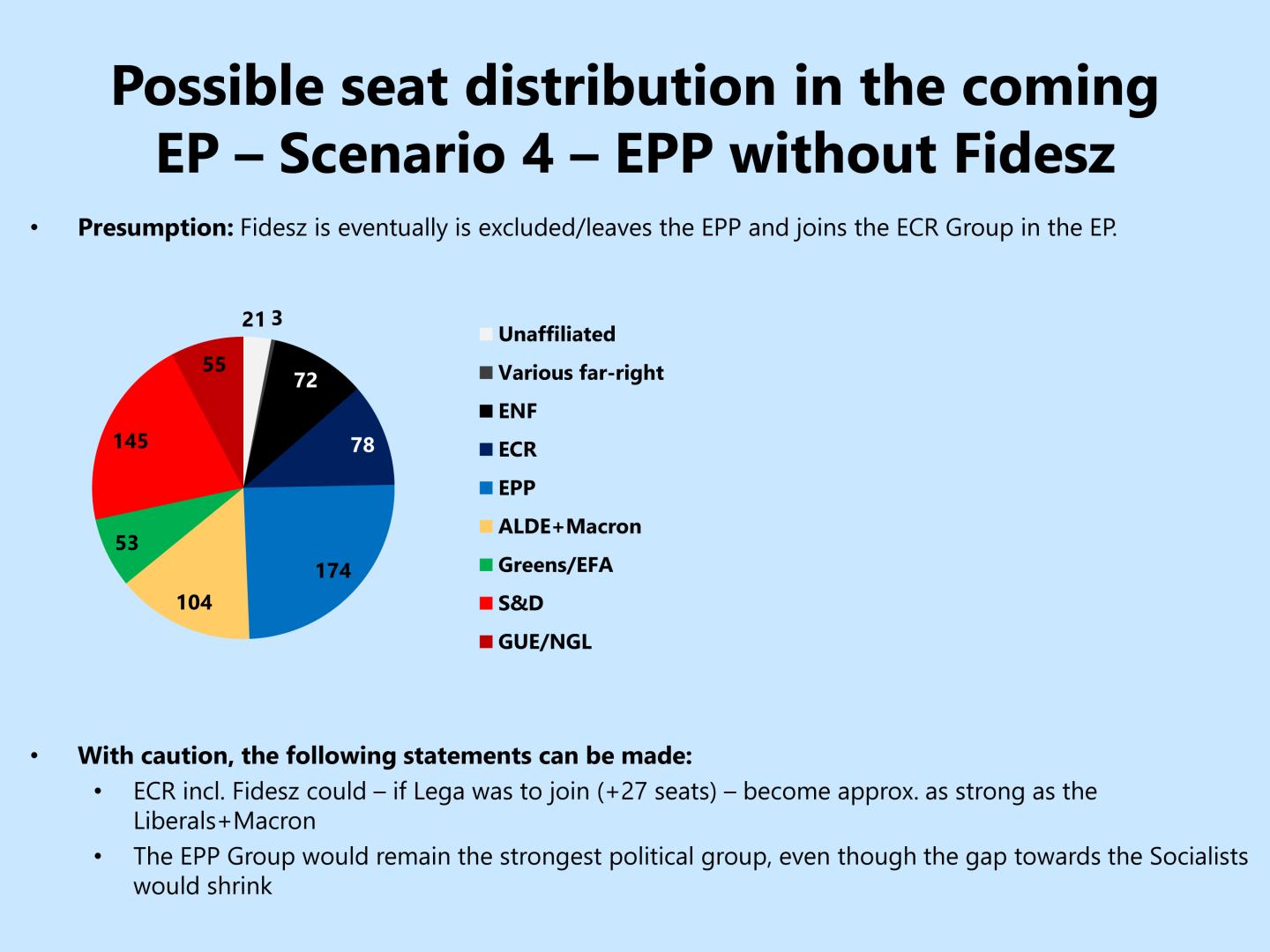 Possible seat distribution in the coming EP – Scenario 4 – EPP without Fidesz

• **Presumption:** Fidesz is eventually is excluded/leaves the EPP and joins the ECR Group in the EP.

21
3
72
78
174
104
53
145
55

Unaffiliated
Various far-right
ENF
ECR
EPP
ALDE+Macron
Greens/EFA
S&D
GUE/NGL

• **With caution, the following statements can be made:**
• ECR incl. Fidesz could – if Lega was to join (+27 seats) – become approx. as strong as the Liberals+Macron
• The EPP Group would remain the strongest political group, even though the gap towards the Socialists would shrink